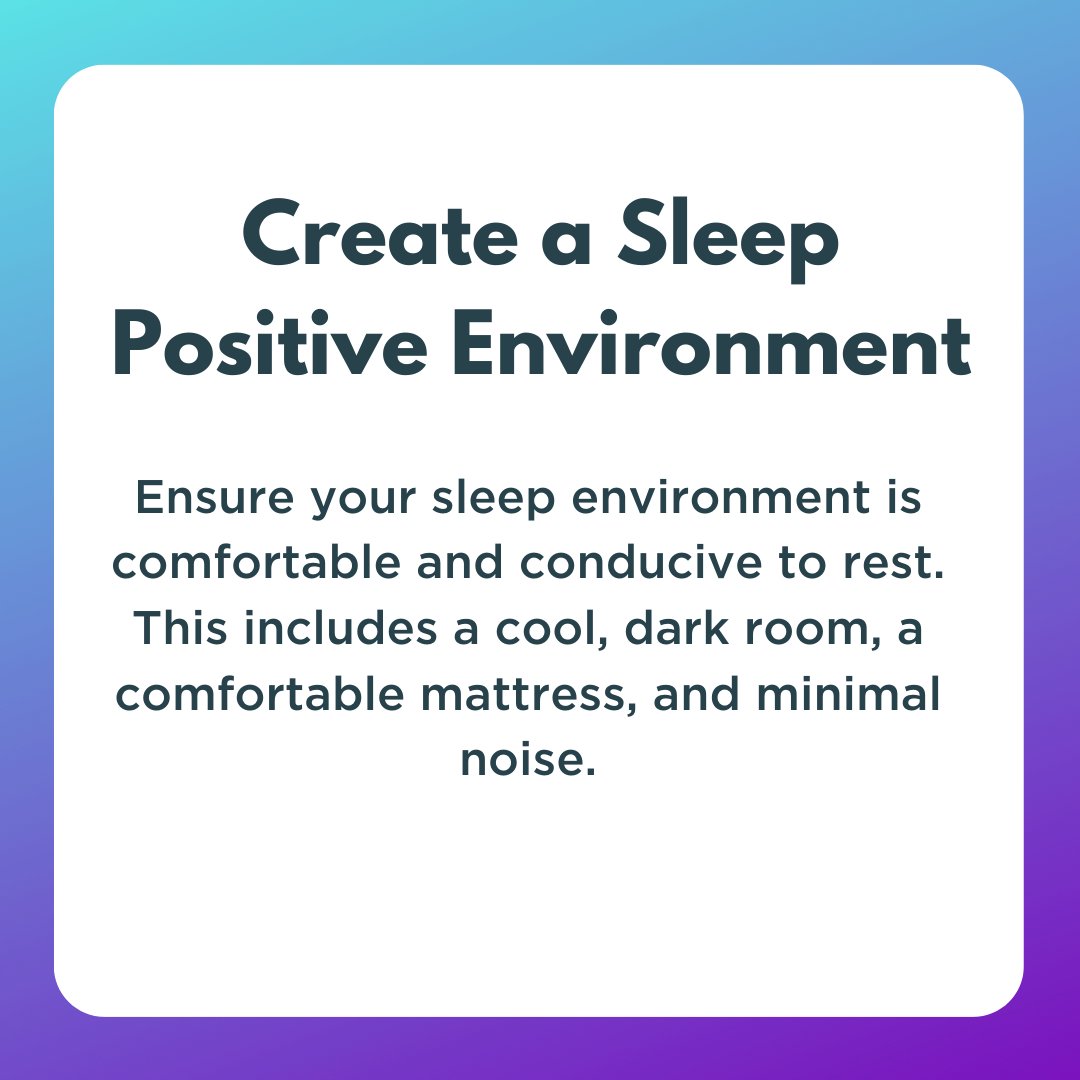 Create a Sleep Positive Environment

Ensure your sleep environment is comfortable and conducive to rest. This includes a cool, dark room, a comfortable mattress, and minimal noise.